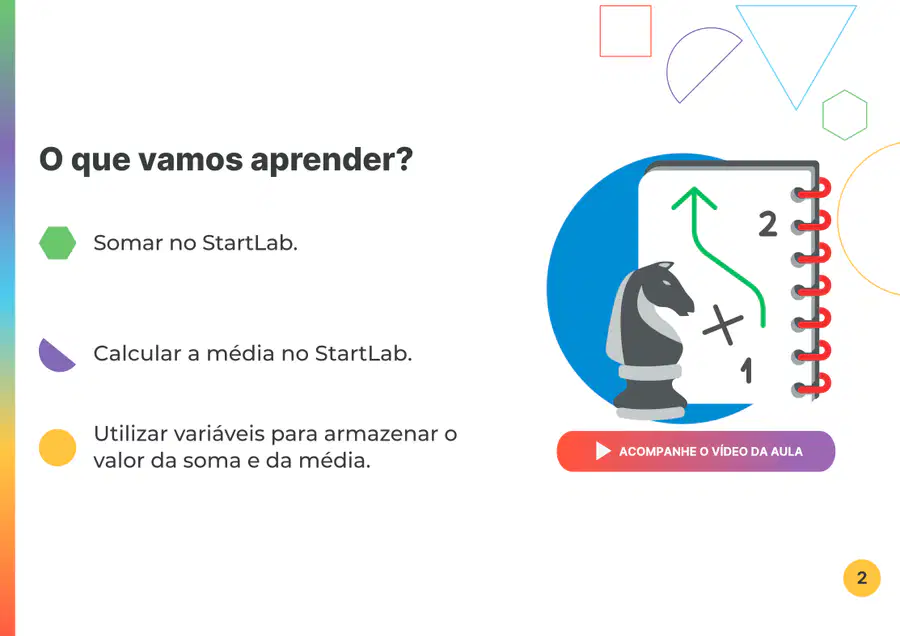 O que vamos aprender?

Somar no StartLab.

Calcular a média no StartLab.

Utilizar variáveis para armazenar o valor da soma e da média.

2

1

ACOMPANHE O VÍDEO DA AULA

2